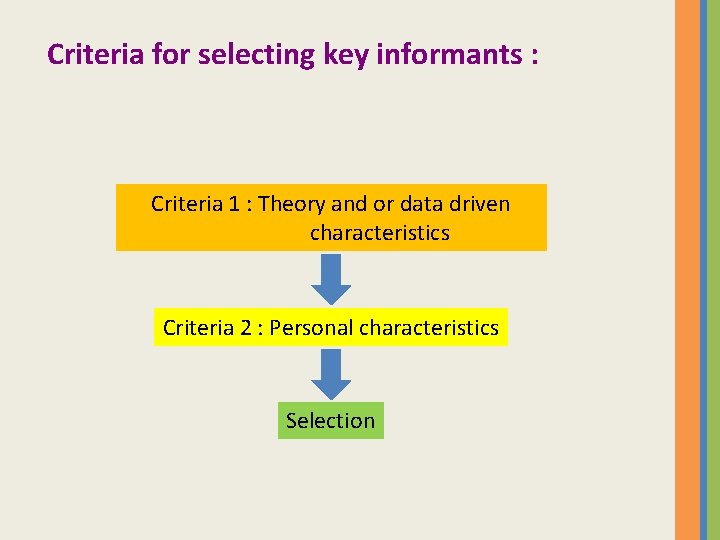 Criteria for selecting key informants :

Criteria 1 : Theory and or data driven characteristics

Criteria 2 : Personal characteristics

Selection